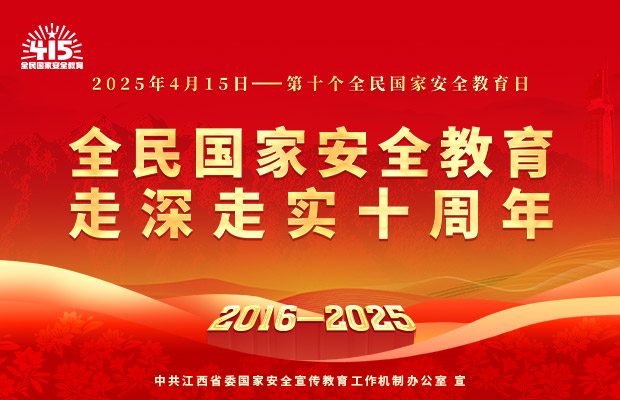 415
全民国家安全教育

2025年4月15日——第十个全民国家安全教育日

全民国家安全教育
走深走实十周年

2016—2025

中共江西省委国家安全宣传教育工作机制办公室 宣